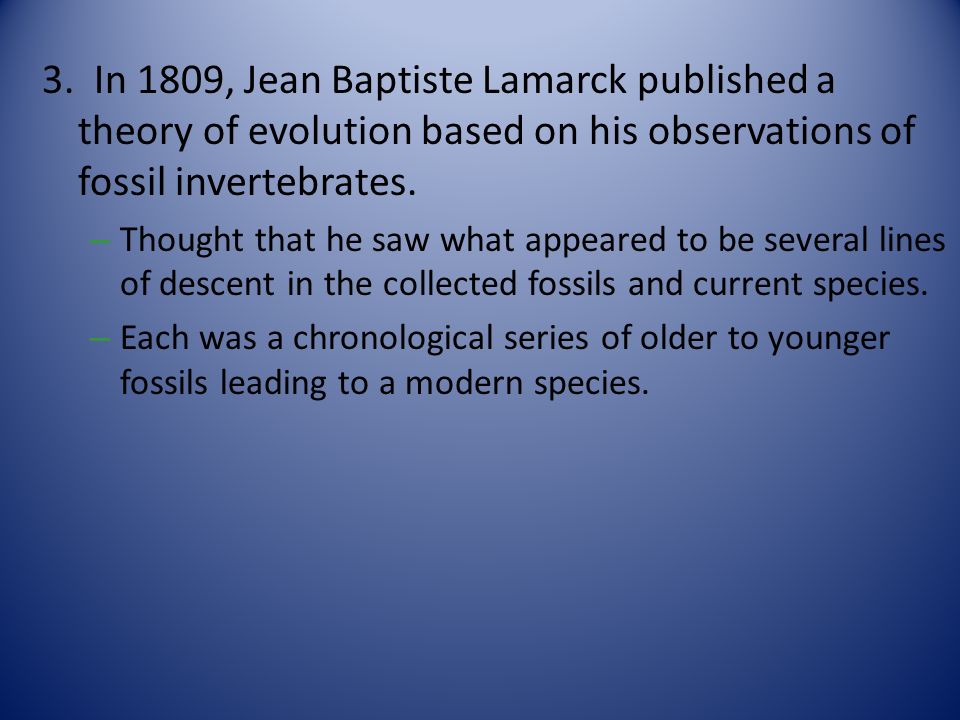 3. In 1809, Jean Baptiste Lamarck published a theory of evolution based on his observations of fossil invertebrates.

– Thought that he saw what appeared to be several lines of descent in the collected fossils and current species.

– Each was a chronological series of older to younger fossils leading to a modern species.